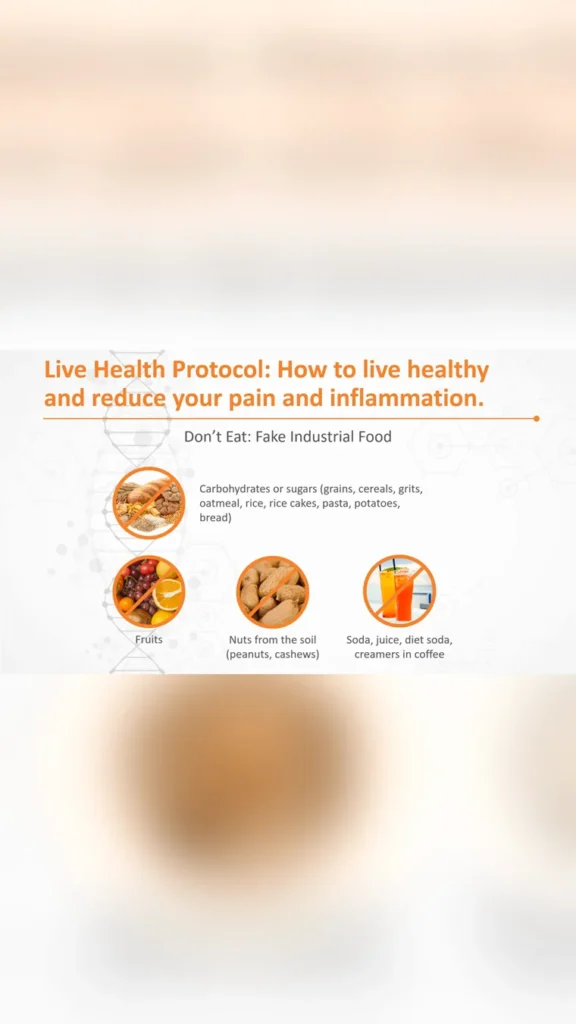 Live Health Protocol: How to live healthy and reduce your pain and inflammation.

Don't Eat: Fake Industrial Food

Carbohydrates or sugars (grains, cereals, grits, oatmeal, rice, rice cakes, pasta, potatoes, bread)

Fruits

Nuts from the soil (peanuts, cashews)

Soda, juice, diet soda, creamers in coffee